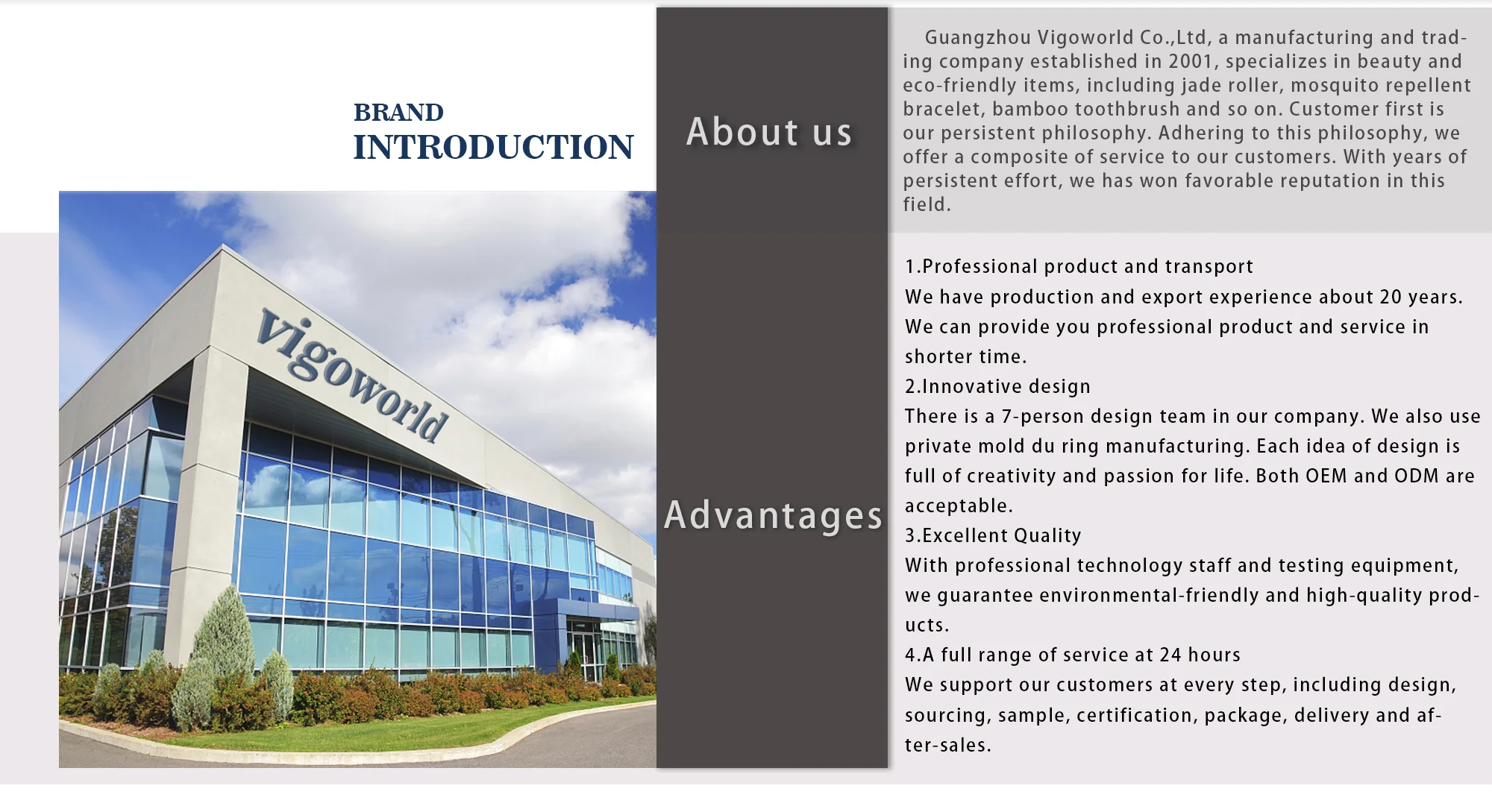 BRAND
INTRODUCTION

vigoworld

About us

Guangzhou Vigoworld Co.,Ltd, a manufacturing and trading company established in 2001, specializes in beauty and eco-friendly items, including jade roller, mosquito repellent bracelet, bamboo toothbrush and so on. Customer first is our persistent philosophy. Adhering to this philosophy, we offer a composite of service to our customers. With years of persistent effort, we has won favorable reputation in this field.

Advantages

1.Professional product and transport
We have production and export experience about 20 years. We can provide you professional product and service in shorter time.
2.Innovative design
There is a 7-person design team in our company. We also use private mold du ring manufacturing. Each idea of design is full of creativity and passion for life. Both OEM and ODM are acceptable.
3.Excellent Quality
With professional technology staff and testing equipment, we guarantee environmental-friendly and high-quality products.
4.A full range of service at 24 hours
We support our customers at every step, including design, sourcing, sample, certification, package, delivery and after-sales.